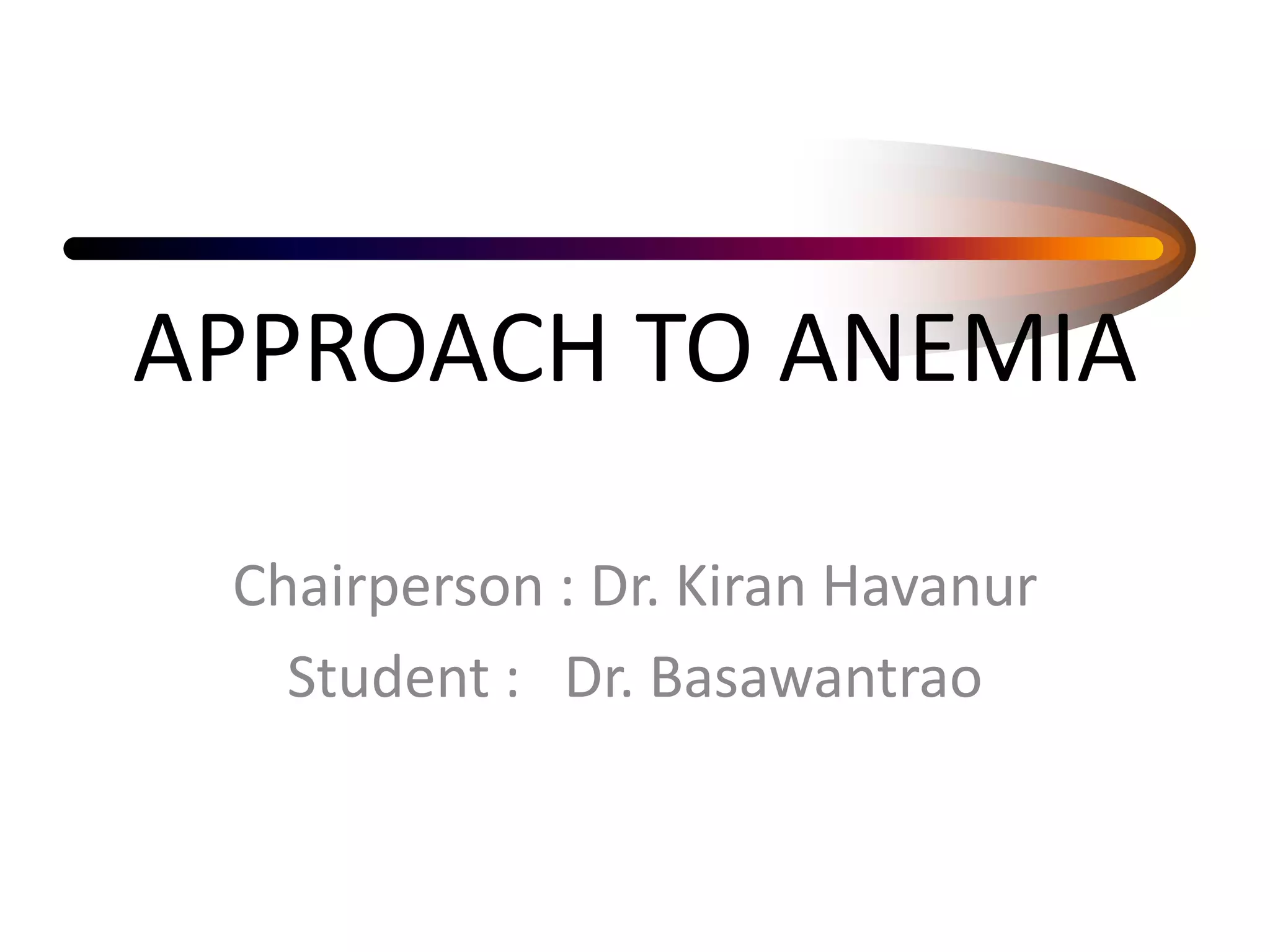 APPROACH TO ANEMIA

Chairperson : Dr. Kiran Havanur

Student : Dr. Basawantrao